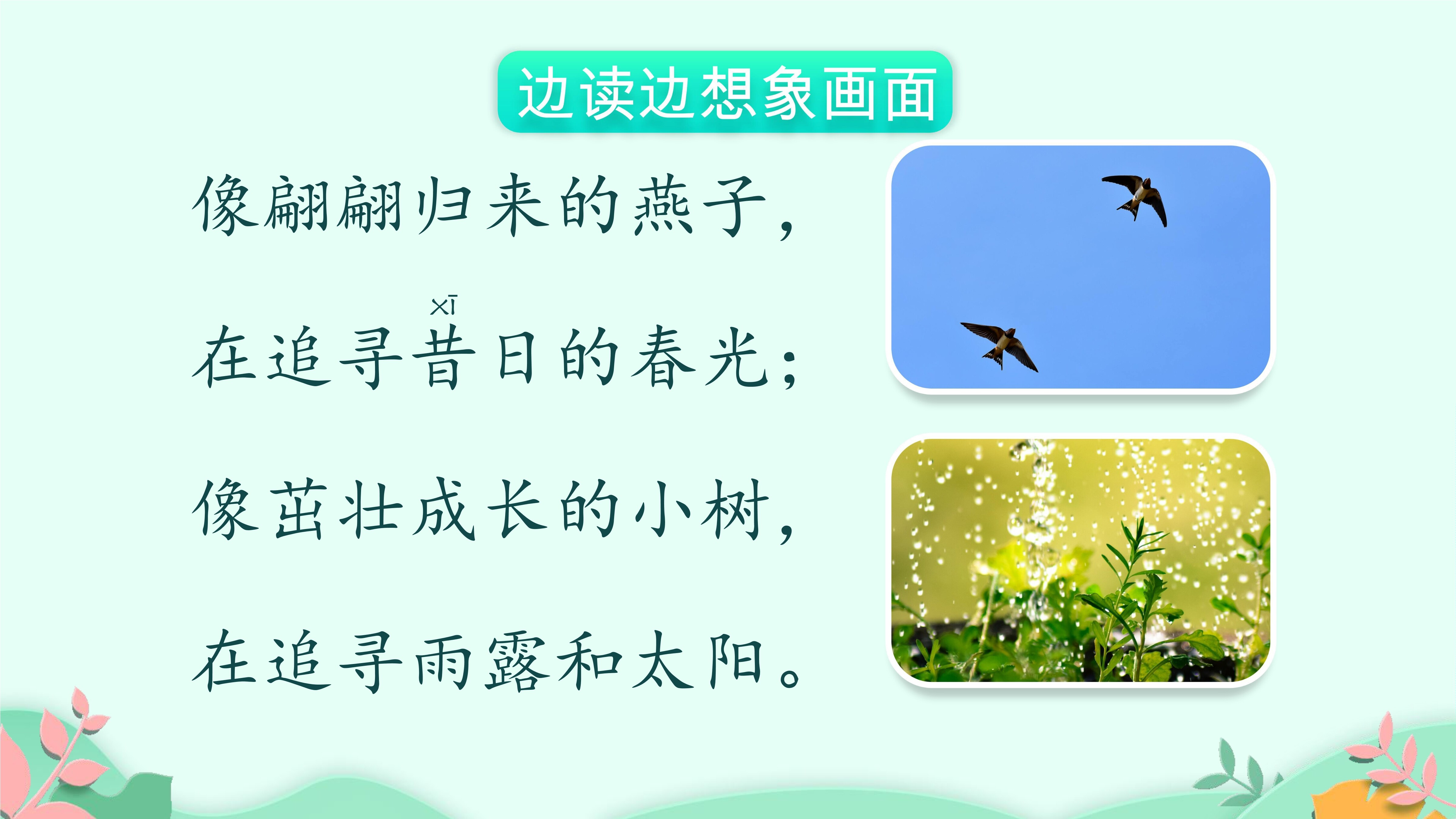 边读边想象画面

像翩翩归来的燕子，

xī
在追寻昔日的春光；

像茁壮成长的小树，

在追寻雨露和太阳。